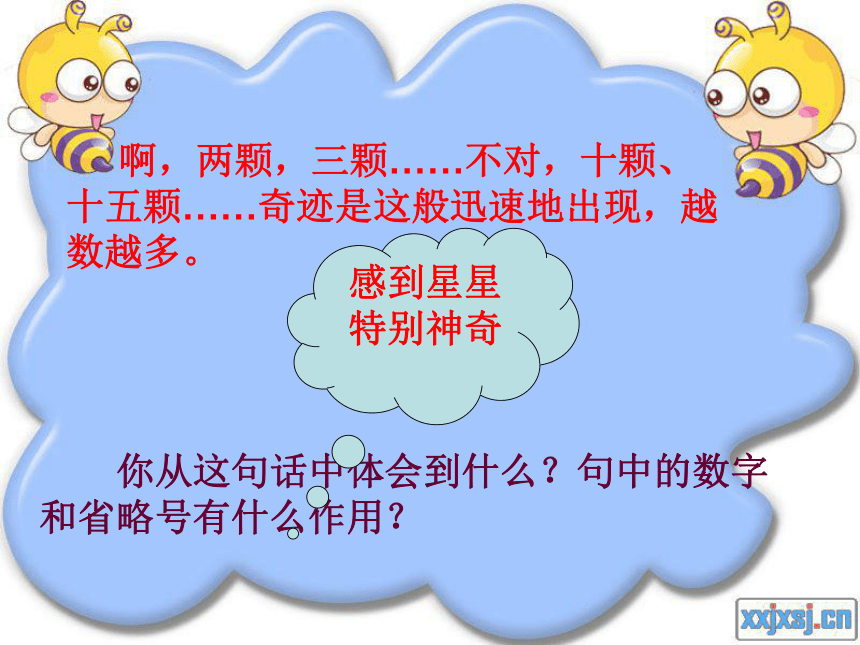 啊，两颗，三颗……不对，十颗、十五颗……奇迹是这般迅速地出现，越数越多。

感到星星特别神奇

你从这句话中体会到什么？句中的数字和省略号有什么作用？

xxjxsj.cn